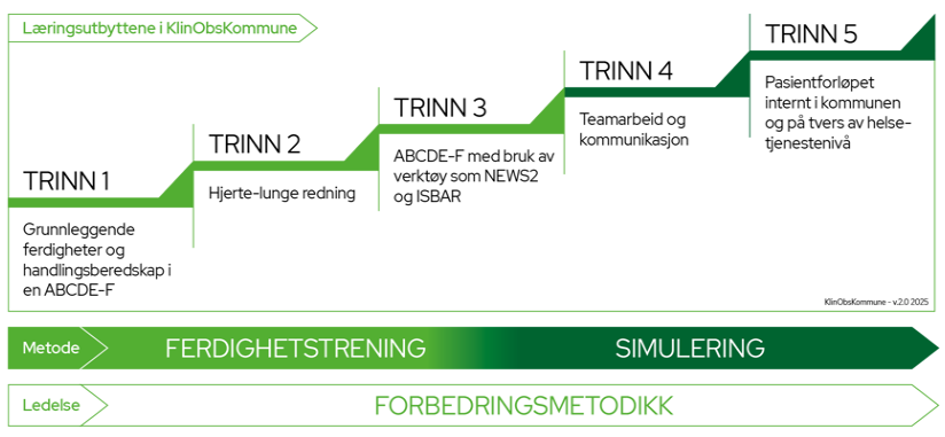 Læringsutbyttene i KlinObsKommune

TRINN 1

Grunnleggende ferdigheter og handlingsberedskap i en ABCDE-F

TRINN 2

Hjerte-lunge redning

TRINN 3

ABCDE-F med bruk av verktøy som NEWS2 og ISBAR

TRINN 4

Teamarbeid og kommunikasjon

TRINN 5

Pasientforløpet internt i kommunen og på tvers av helsetjenestenivå

KlinObsKommune - v.2.0 2025

Metode

FERDIGHETSTRENING

SIMULERING

Ledelse

FORBEDRINGSMETODIKK